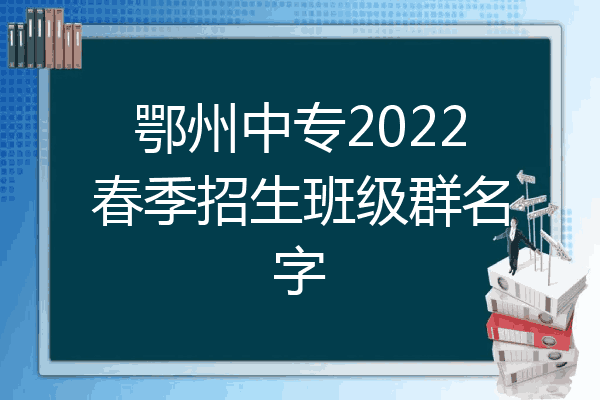 鄂州中专2022春季招生班级群名字